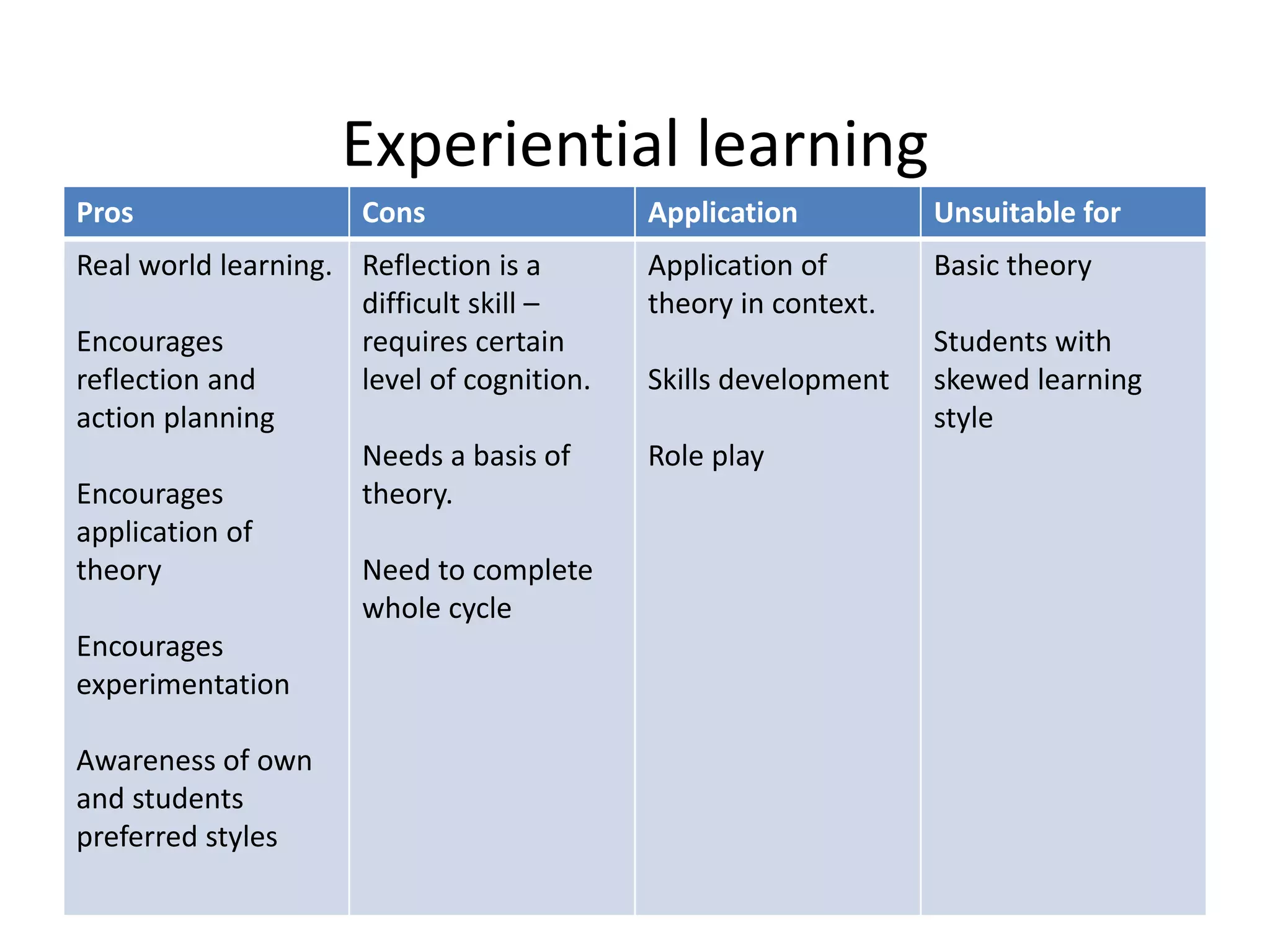 Experiential learning

| Pros | Cons | Application | Unsuitable for |
|---|---|---|---|
| Real world learning.<br><br>Encourages reflection and action planning<br><br>Encourages application of theory<br><br>Encourages experimentation<br><br>Awareness of own and students preferred styles | Reflection is a difficult skill – requires certain level of cognition.<br><br>Needs a basis of theory.<br><br>Need to complete whole cycle | Application of theory in context.<br><br>Skills development<br><br>Role play | Basic theory<br><br>Students with skewed learning style |